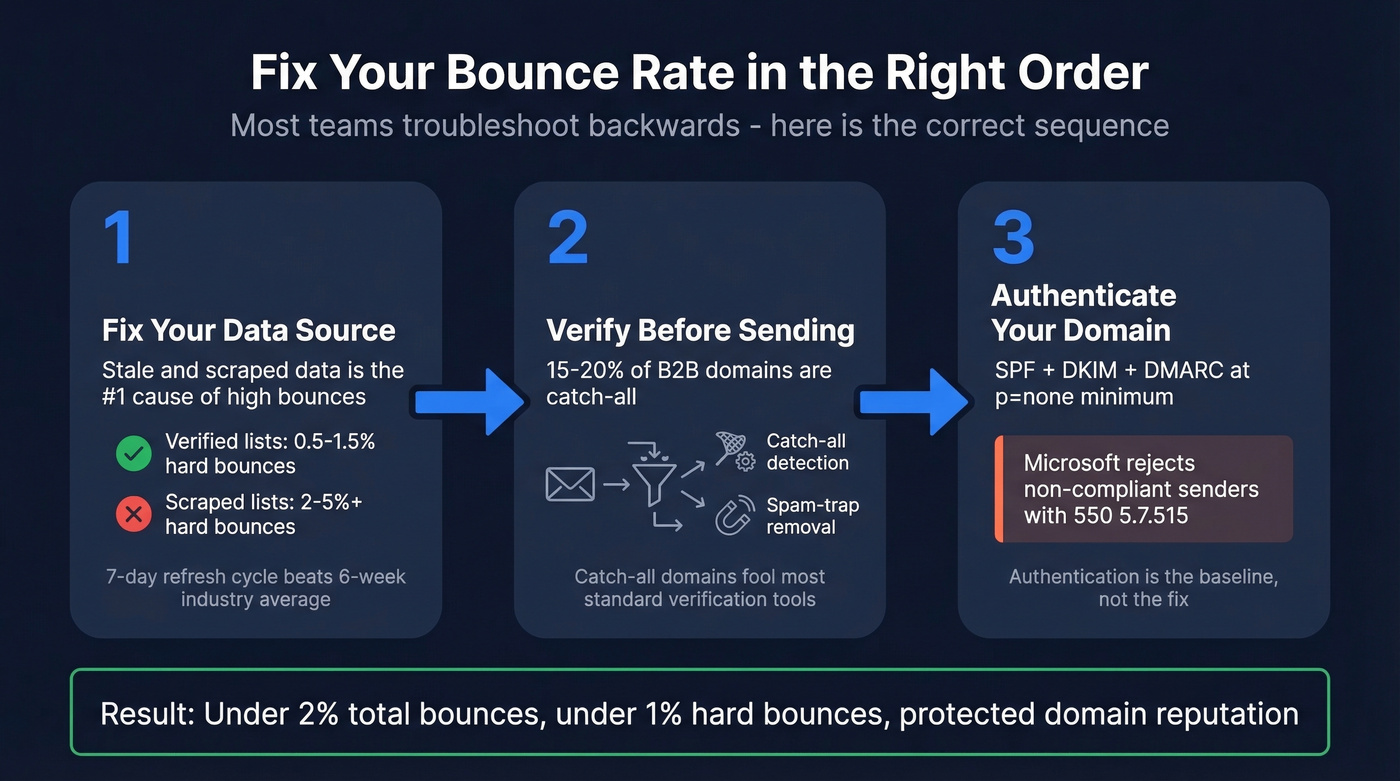 Fix Your Bounce Rate in the Right Order

Most teams troubleshoot backwards - here is the correct sequence

1

Fix Your Data Source

Stale and scraped data is the #1 cause of high bounces

Verified lists: 0.5-1.5% hard bounces

Scraped lists: 2-5%+ hard bounces

7-day refresh cycle beats 6-week industry average

2

Verify Before Sending

15-20% of B2B domains are catch-all

Catch-all detection

Spam-trap removal

Catch-all domains fool most standard verification tools

3

Authenticate Your Domain

SPF + DKIM + DMARC at p=none minimum

Microsoft rejects non-compliant senders with 550 5.7.515

Authentication is the baseline, not the fix

Result: Under 2% total bounces, under 1% hard bounces, protected domain reputation